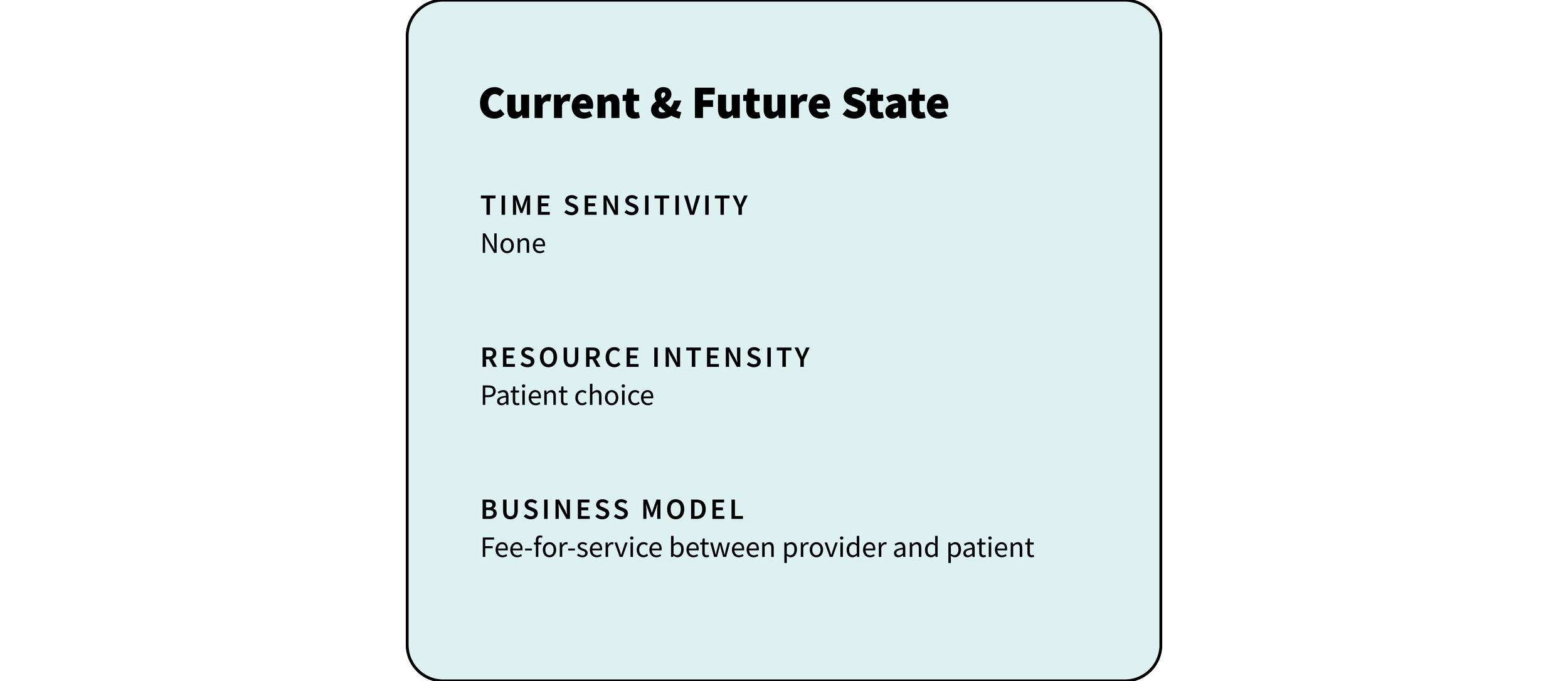 Current & Future State

TIME SENSITIVITY
None

RESOURCE INTENSITY
Patient choice

BUSINESS MODEL
Fee-for-service between provider and patient